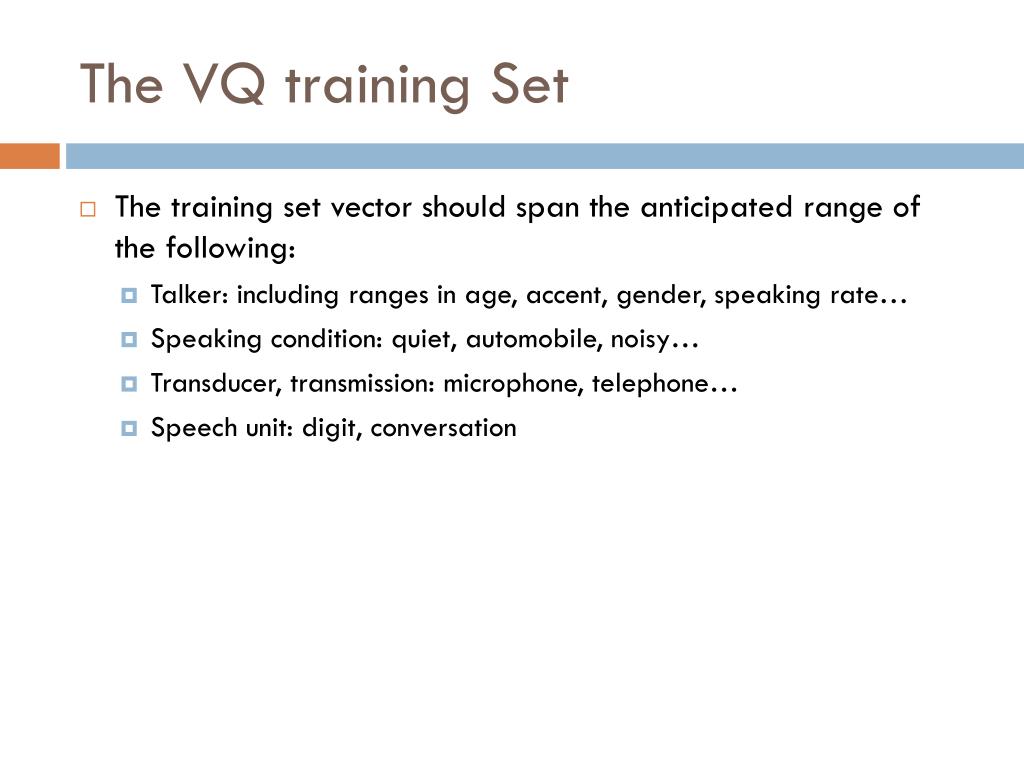 The VQ training Set

The training set vector should span the anticipated range of the following:

Talker: including ranges in age, accent, gender, speaking rate…

Speaking condition: quiet, automobile, noisy…

Transducer, transmission: microphone, telephone…

Speech unit: digit, conversation